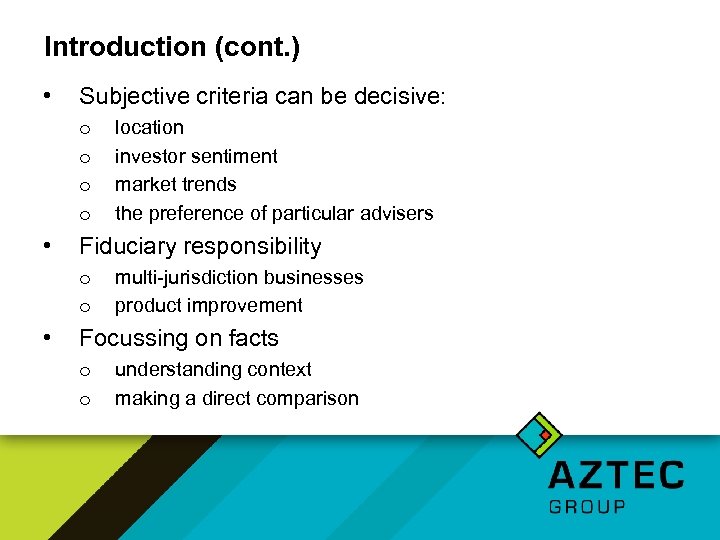 Introduction (cont.)

• Subjective criteria can be decisive:
  o location
  o investor sentiment
  o market trends
  o the preference of particular advisers
• Fiduciary responsibility
  o multi-jurisdiction businesses
  o product improvement
• Focussing on facts
  o understanding context
  o making a direct comparison

AZTEC
GROUP